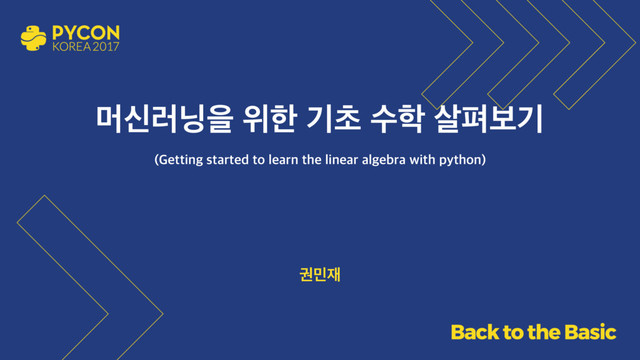 PYCON
KOREA 2017

머신러닝을 위한 기초 수학 살펴보기

(Getting started to learn the linear algebra with python)

권민재

Back to the Basic